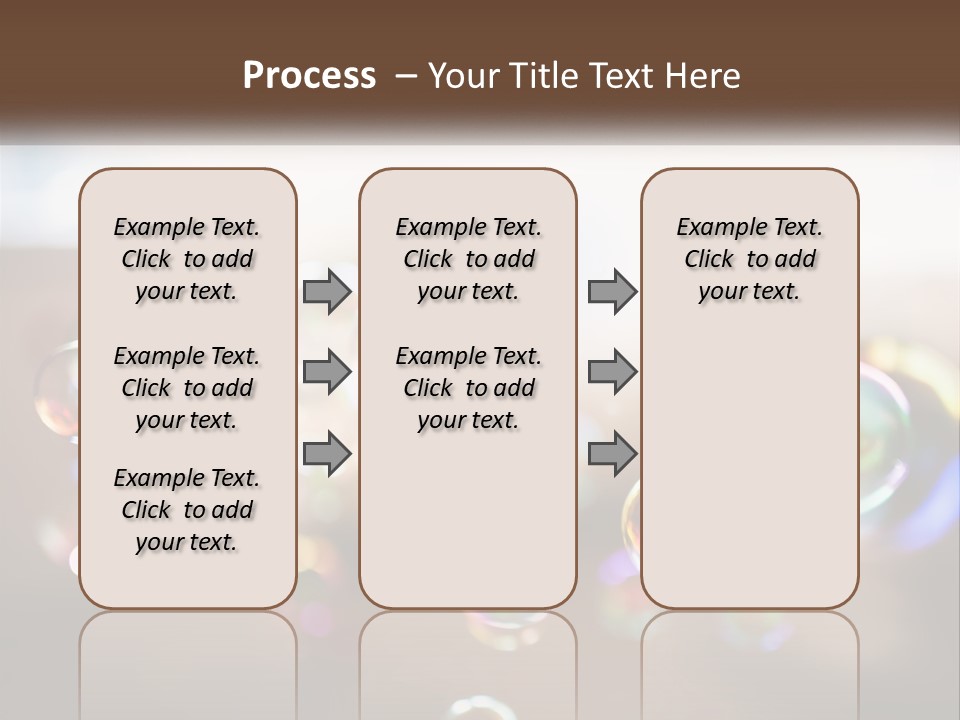 Process – Your Title Text Here

Example Text. Click to add your text.

Example Text. Click to add your text.

Example Text. Click to add your text.

Example Text. Click to add your text.

Example Text. Click to add your text.

Example Text. Click to add your text.